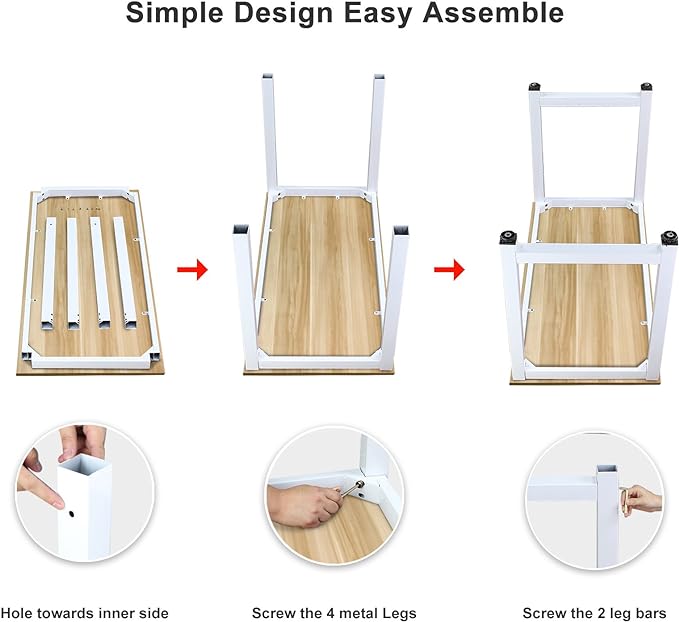 Simple Design Easy Assemble

Hole towards inner side

Screw the 4 metal Legs

Screw the 2 leg bars